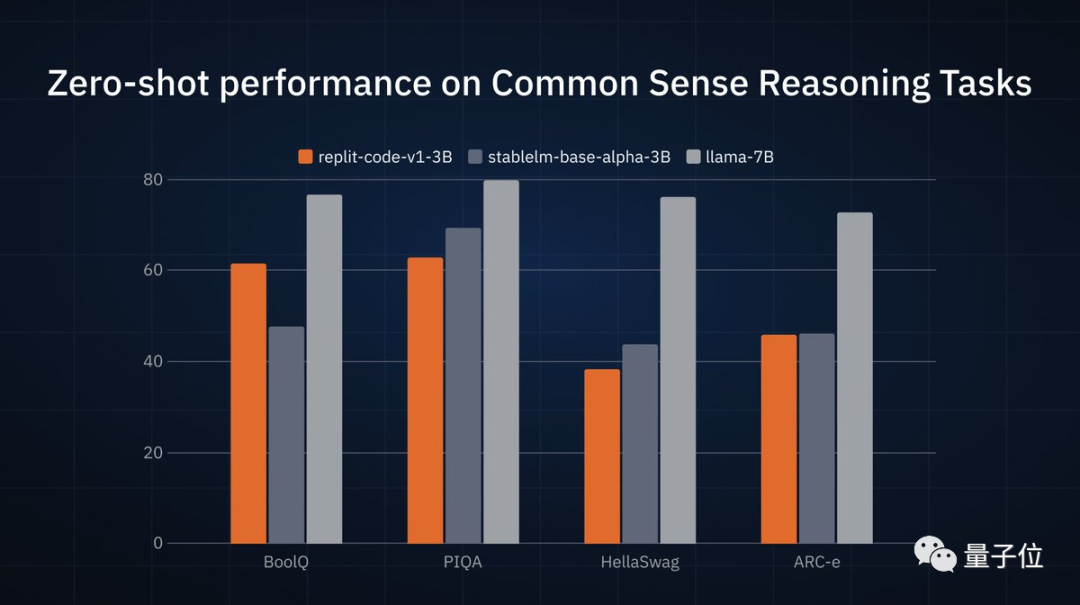 Zero-shot performance on Common Sense Reasoning Tasks

replit-code-v1-3B stablelm-base-alpha-3B llama-7B

80
60
40
20
0

BoolQ PIQA HellaSwag ARC-e

量子位